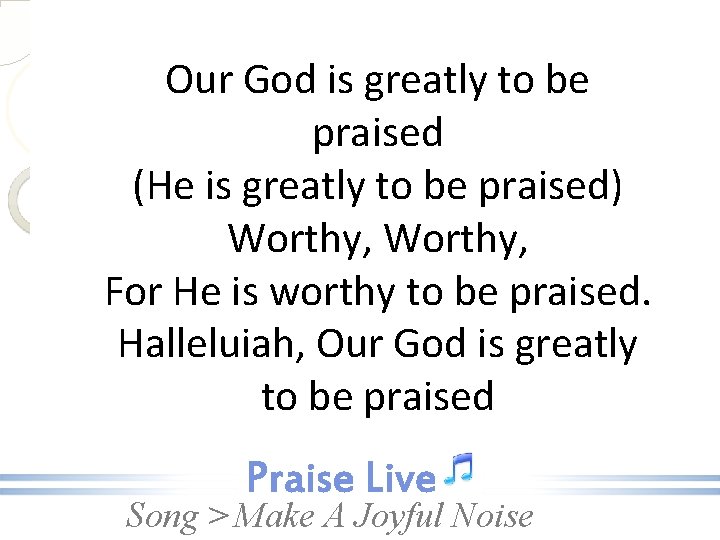 Our God is greatly to be praised
(He is greatly to be praised)
Worthy, Worthy,
For He is worthy to be praised.
Halleluiah, Our God is greatly to be praised

Praise Live
Song >Make A Joyful Noise